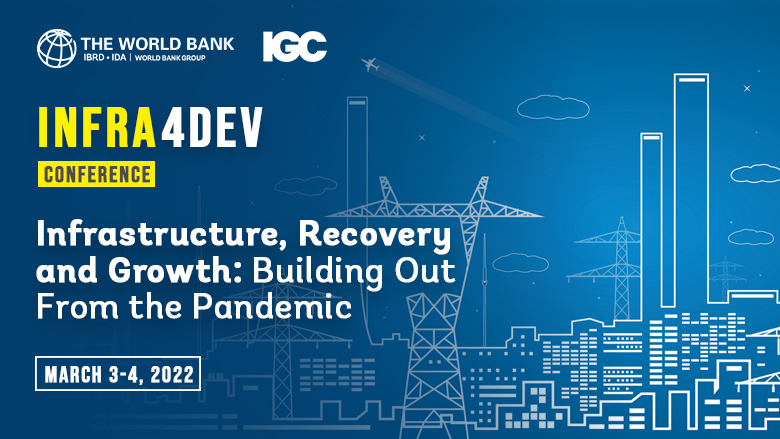 THE WORLD BANK
IBRD • IDA | WORLD BANK GROUP

IGC

INFRA4DEV
CONFERENCE

Infrastructure, Recovery and Growth: Building Out From the Pandemic

MARCH 3-4, 2022